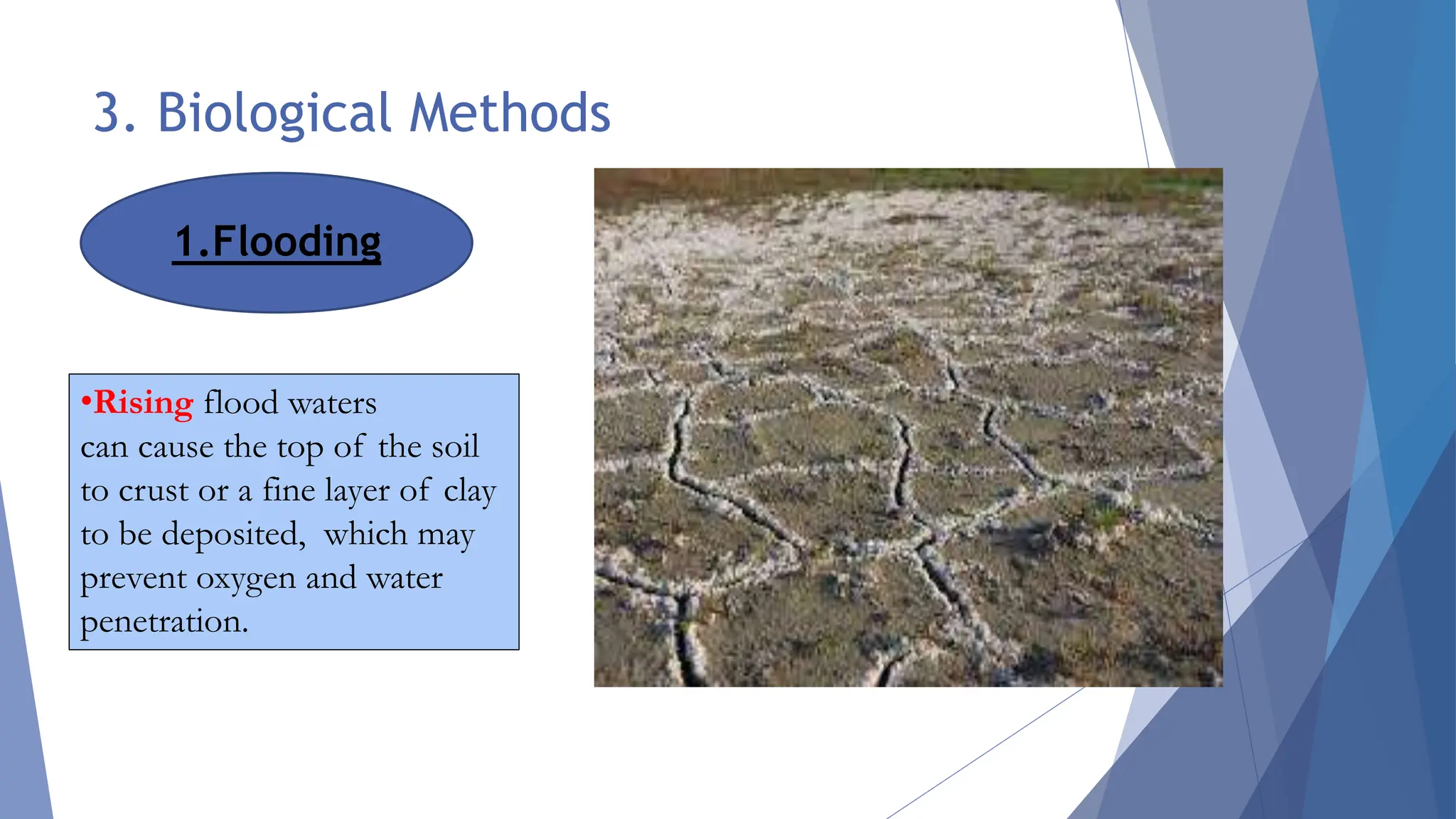 3. Biological Methods

1.Flooding

•Rising flood waters can cause the top of the soil to crust or a fine layer of clay to be deposited, which may prevent oxygen and water penetration.